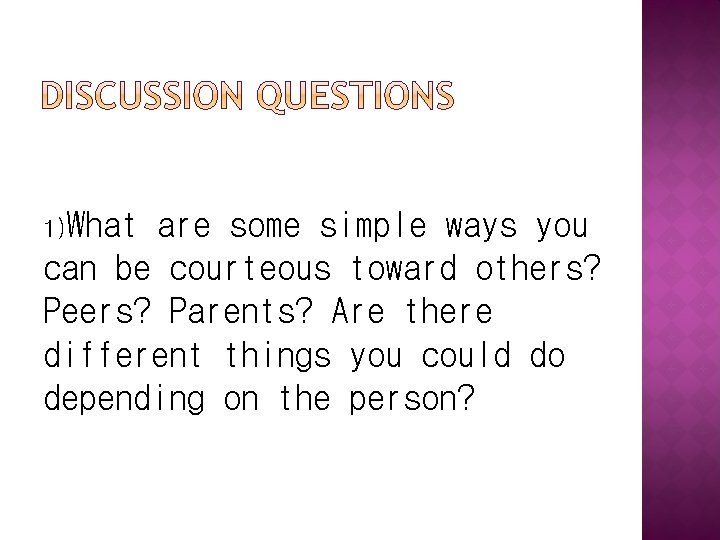 DISCUSSION QUESTIONS

1)What are some simple ways you can be courteous toward others? Peers? Parents? Are there different things you could do depending on the person?